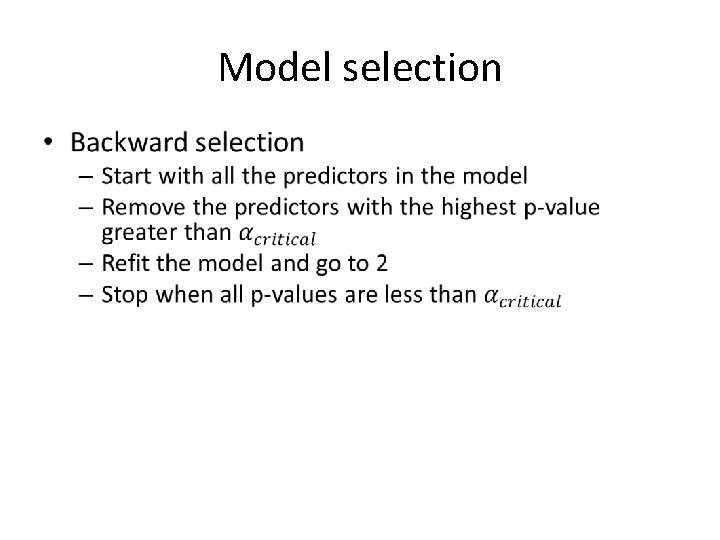 Model selection

• Backward selection
– Start with all the predictors in the model
– Remove the predictors with the highest p-value greater than $\alpha_{critical}$
– Refit the model and go to 2
– Stop when all p-values are less than $\alpha_{critical}$